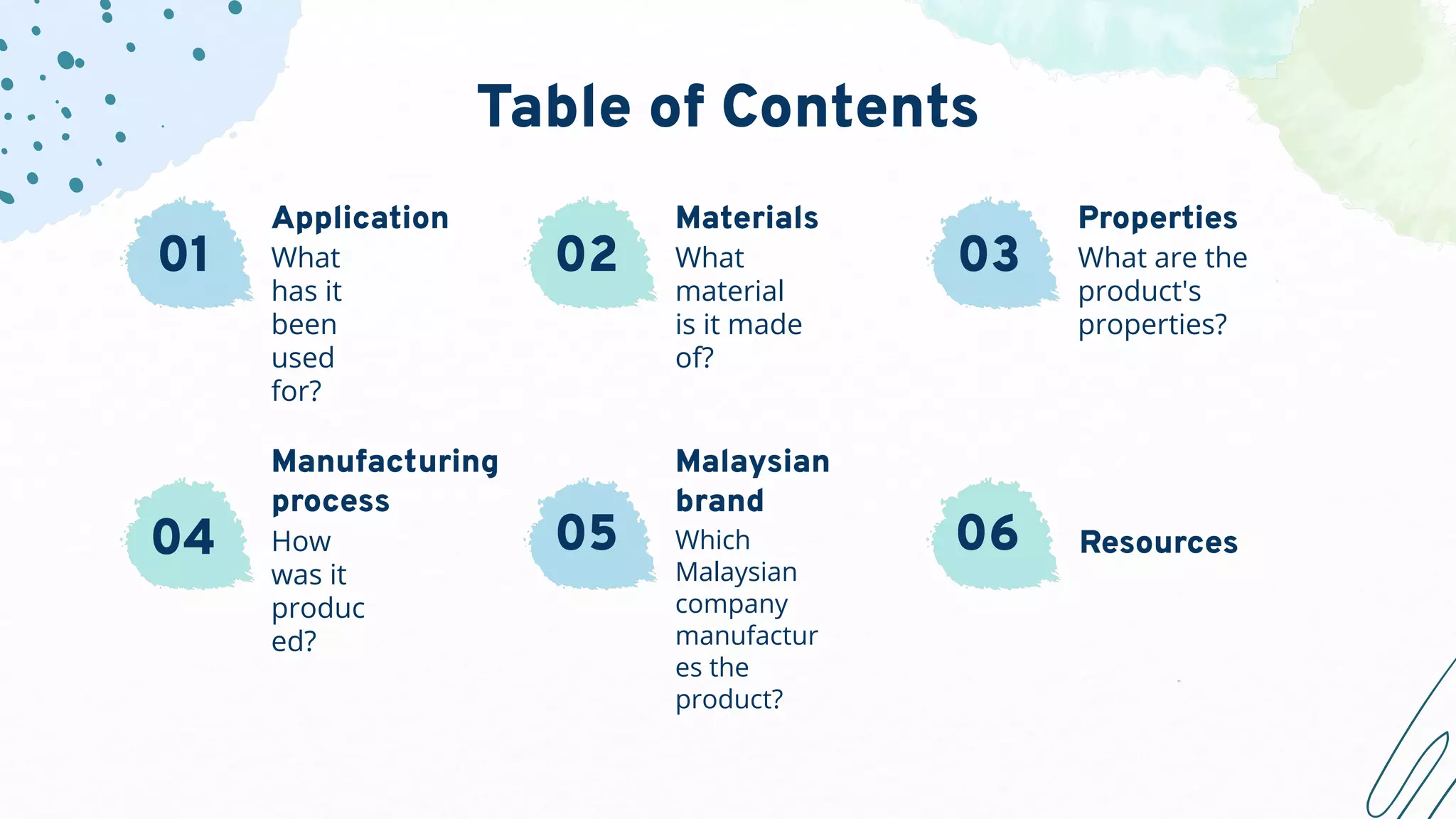 Table of Contents

01

Application

What has it been used for?

02

Materials

What material is it made of?

03

Properties

What are the product's properties?

04

Manufacturing process

How was it produc ed?

05

Malaysian brand

Which Malaysian company manufactur es the product?

06

Resources